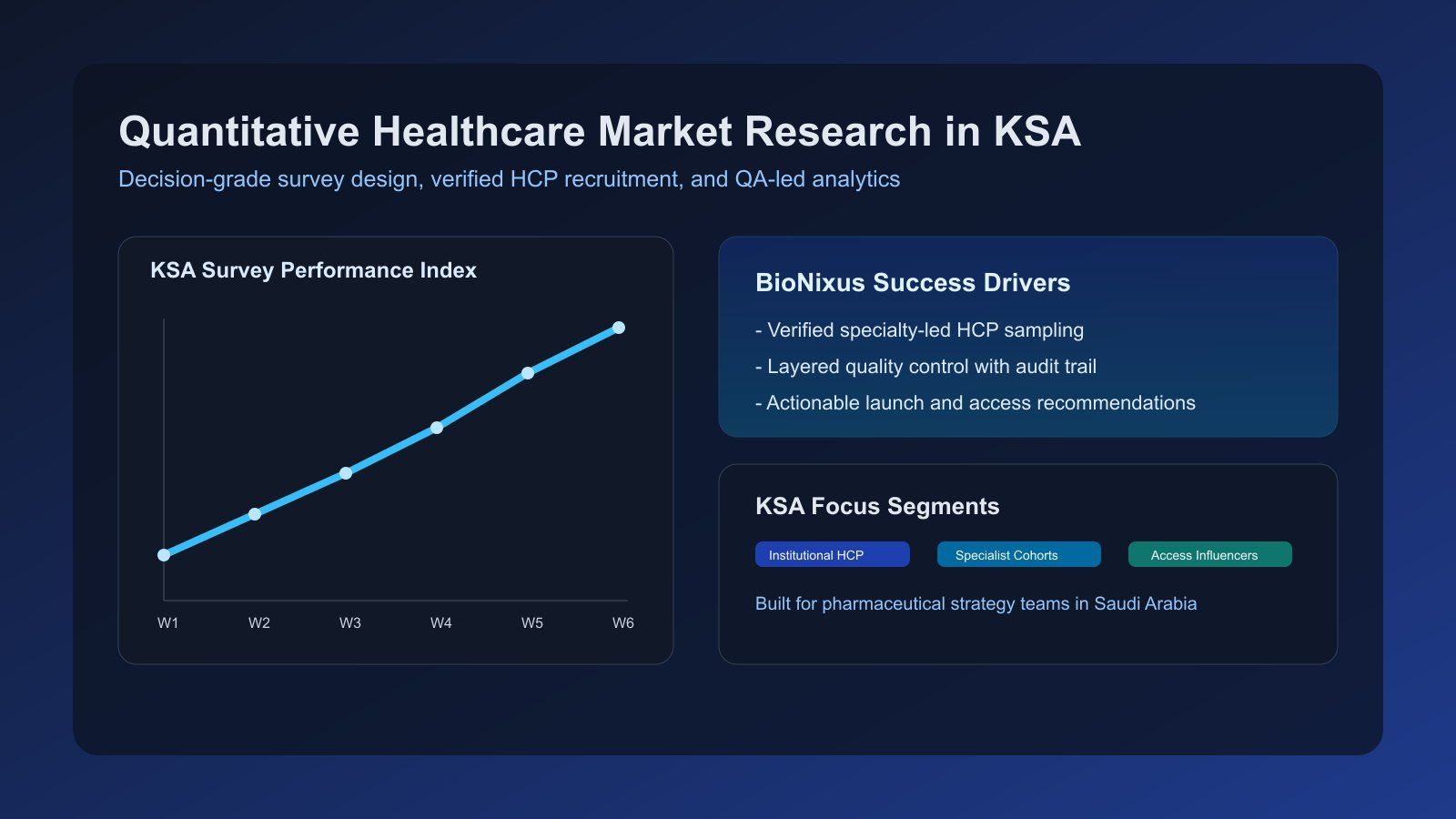 Quantitative Healthcare Market Research in KSA

Decision-grade survey design, verified HCP recruitment, and QA-led analytics

KSA Survey Performance Index

W1 W2 W3 W4 W5 W6

BioNixus Success Drivers

- Verified specialty-led HCP sampling
- Layered quality control with audit trail
- Actionable launch and access recommendations

KSA Focus Segments

Institutional HCP
Specialist Cohorts
Access Influencers

Built for pharmaceutical strategy teams in Saudi Arabia